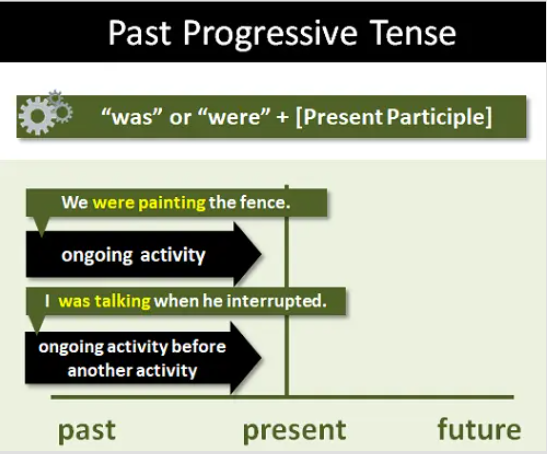 Past Progressive Tense

“was” or “were” + [Present Participle]

We were painting the fence.

ongoing activity

I was talking when he interrupted.

ongoing activity before another activity

past

present

future